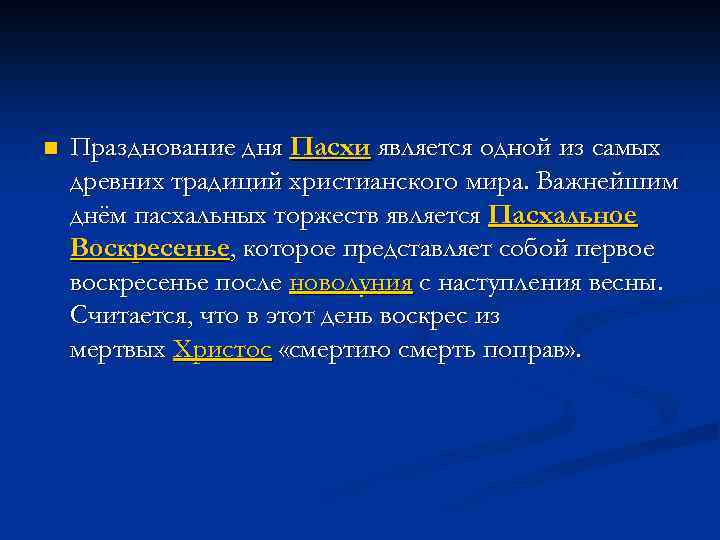 Празднование дня Пасхи является одной из самых древних традиций христианского мира. Важнейшим днём пасхальных торжеств является Пасхальное Воскресенье, которое представляет собой первое воскресенье после новолуния с наступления весны. Считается, что в этот день воскрес из мертвых Христос «смертию смерть поправ».